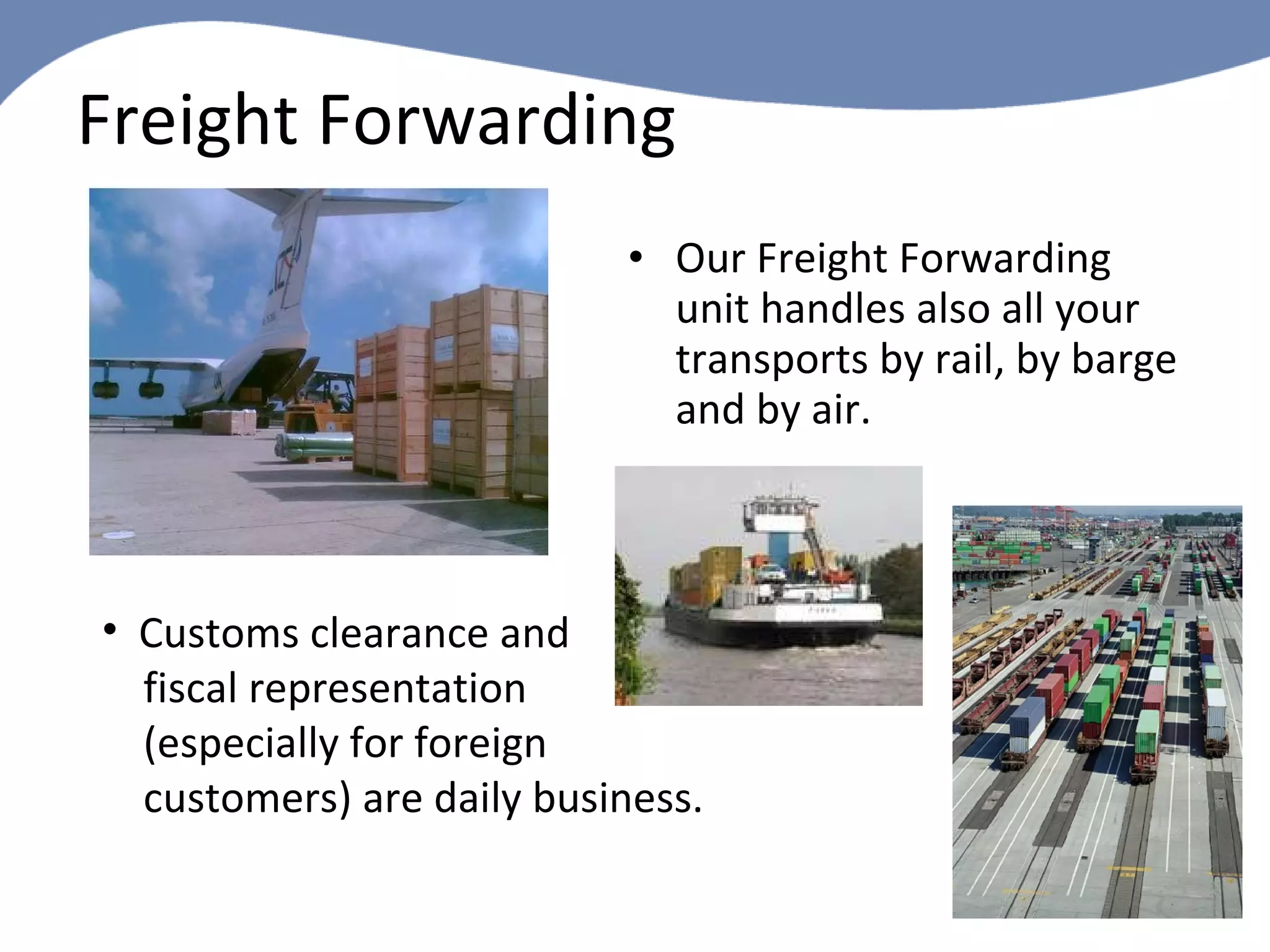 Freight Forwarding

• Our Freight Forwarding unit handles also all your transports by rail, by barge and by air.

• Customs clearance and fiscal representation (especially for foreign customers) are daily business.